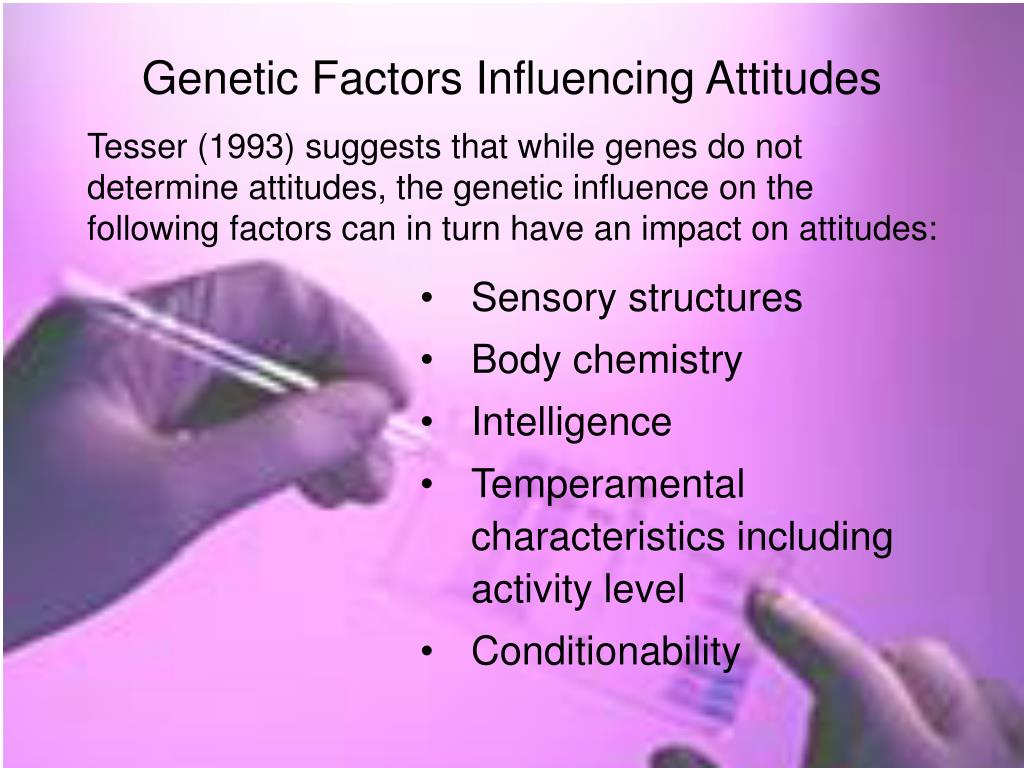 Genetic Factors Influencing Attitudes

Tesser (1993) suggests that while genes do not determine attitudes, the genetic influence on the following factors can in turn have an impact on attitudes:

• Sensory structures
• Body chemistry
• Intelligence
• Temperamental characteristics including activity level
• Conditionability